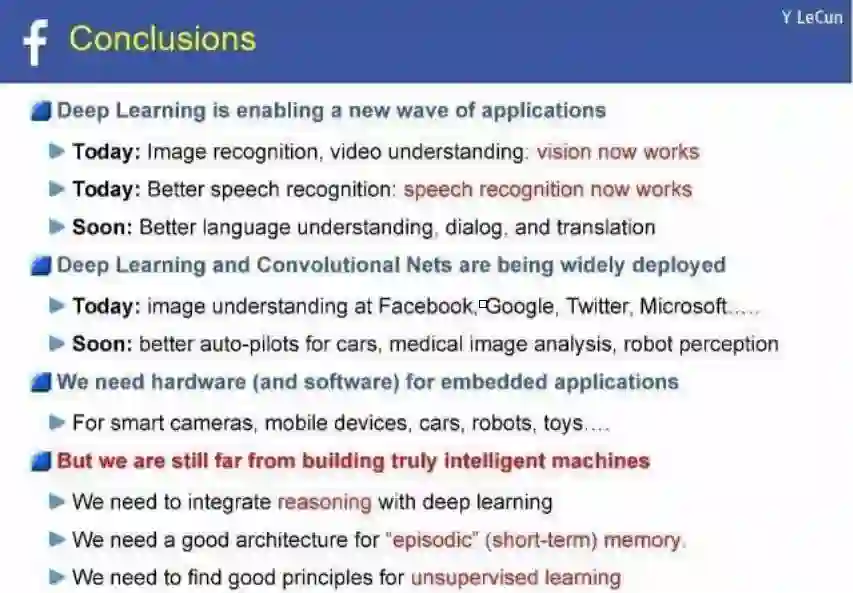 f Conclusions

Y LeCun

Deep Learning is enabling a new wave of applications

Today: Image recognition, video understanding: vision now works

Today: Better speech recognition: speech recognition now works

Soon: Better language understanding, dialog, and translation

Deep Learning and Convolutional Nets are being widely deployed

Today: image understanding at Facebook, Google, Twitter, Microsoft.....

Soon: better auto-pilots for cars, medical image analysis, robot perception

We need hardware (and software) for embedded applications

For smart cameras, mobile devices, cars, robots, toys....

But we are still far from building truly intelligent machines

We need to integrate reasoning with deep learning

We need a good architecture for "episodic" (short-term) memory.

We need to find good principles for unsupervised learning